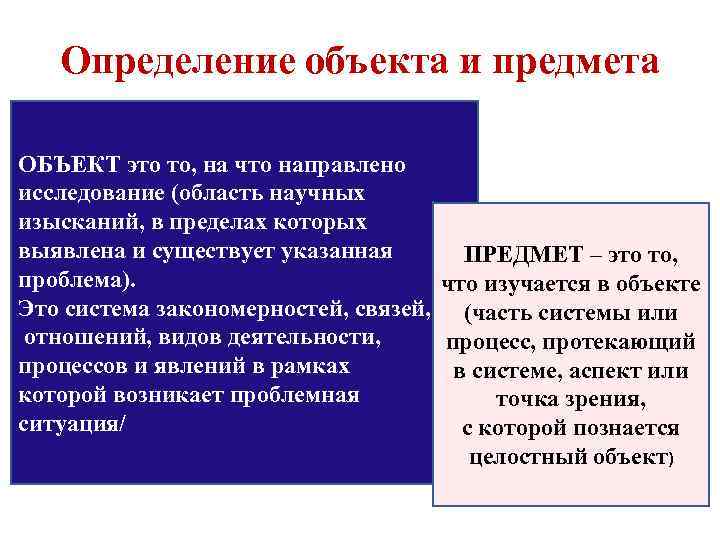 Определение объекта и предмета

ОБЪЕКТ это то, на что направлено исследование (область научных изысканий, в пределах которых выявлена и существует указанная проблема).
Это система закономерностей, связей, отношений, видов деятельности, процессов и явлений в рамках которой возникает проблемная ситуация/

ПРЕДМЕТ – это то, что изучается в объекте (часть системы или процесс, протекающий в системе, аспект или точка зрения, с которой познается целостный объект)